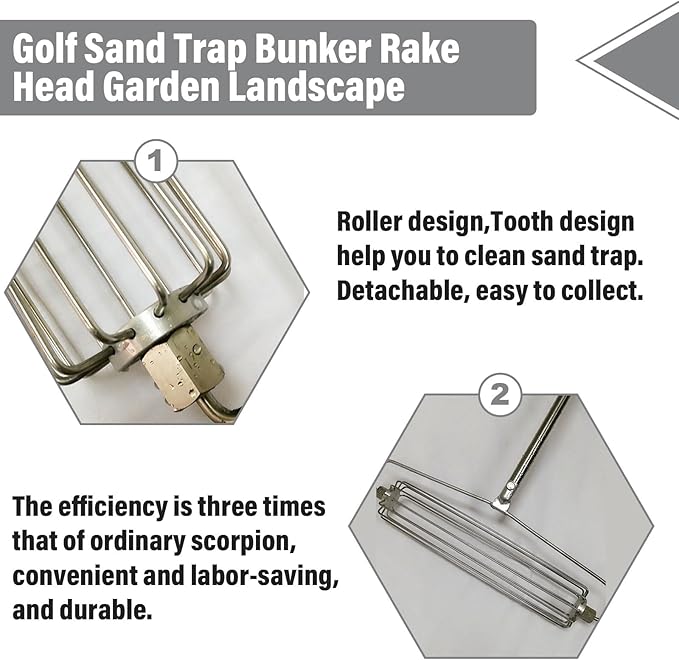 Golf Sand Trap Bunker Rake Head Garden Landscape

1

Roller design,Tooth design help you to clean sand trap. Detachable, easy to collect.

2

The efficiency is three times that of ordinary scorpion, convenient and labor-saving, and durable.